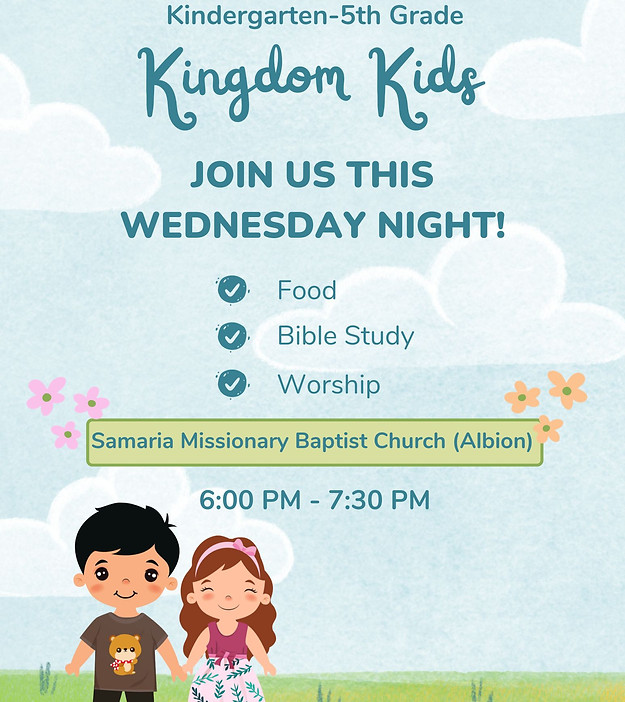 Kindergarten-5th Grade

Kingdom Kids

JOIN US THIS WEDNESDAY NIGHT!

Food

Bible Study

Worship

Samaria Missionary Baptist Church (Albion)

6:00 PM - 7:30 PM